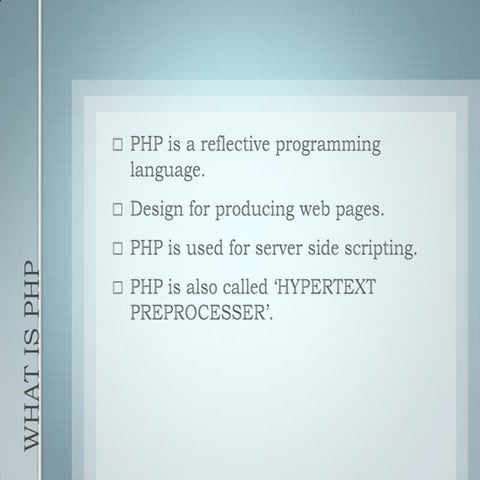 WHAT IS PHP

□ PHP is a reflective programming language.

□ Design for producing web pages.

□ PHP is used for server side scripting.

□ PHP is also called 'HYPERTEXT PREPROCESSER'.